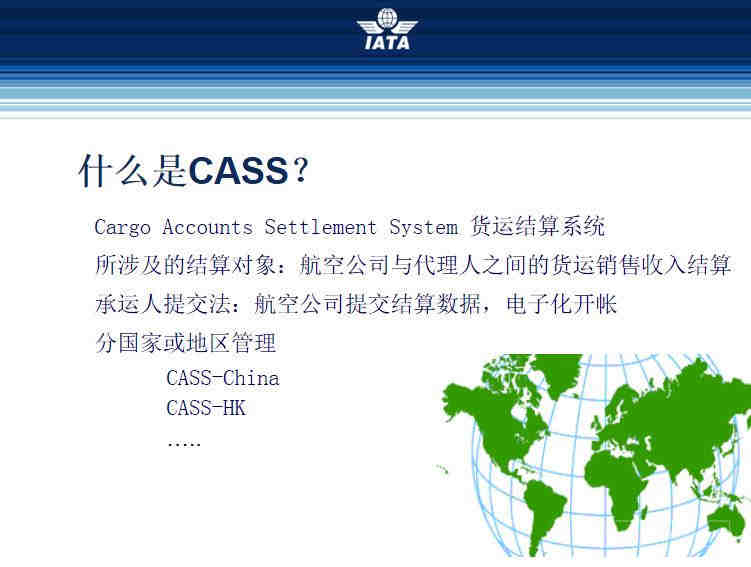 IATA

什么是CASS？

Cargo Accounts Settlement System 货运结算系统

所涉及的结算对象：航空公司与代理人之间的货运销售收入结算

承运人提交法：航空公司提交结算数据，电子化开帐

分国家或地区管理

CASS-China

CASS-HK

…..